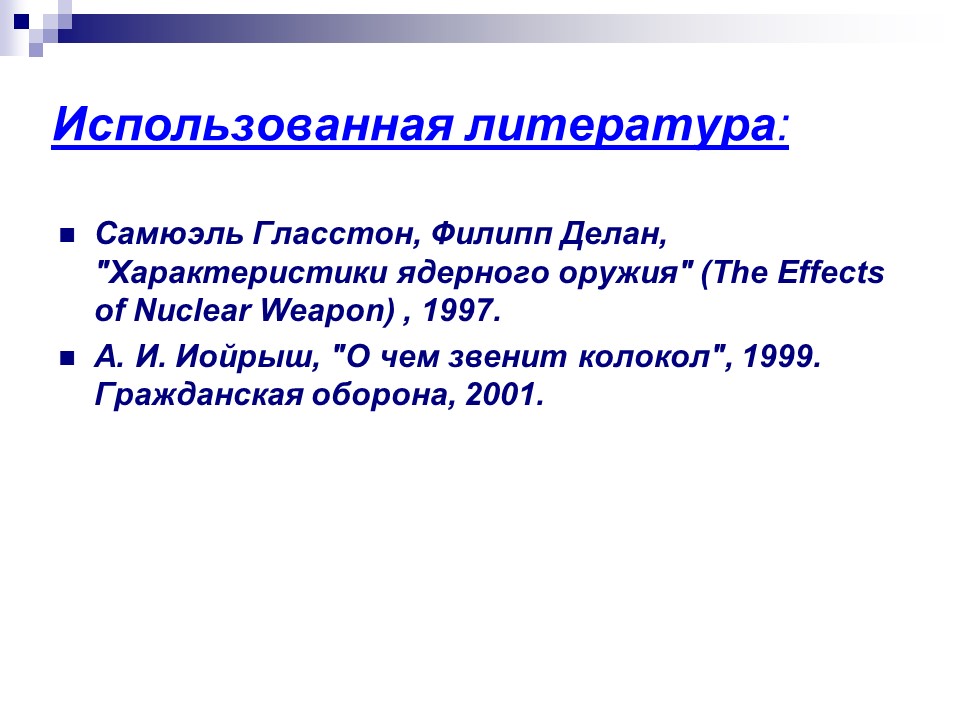 Использованная литература:

Самюэль Гласстон, Филипп Делан, "Характеристики ядерного оружия" (The Effects of Nuclear Weapon) , 1997.

А. И. Иойрыш, "О чем звенит колокол", 1999. Гражданская оборона, 2001.